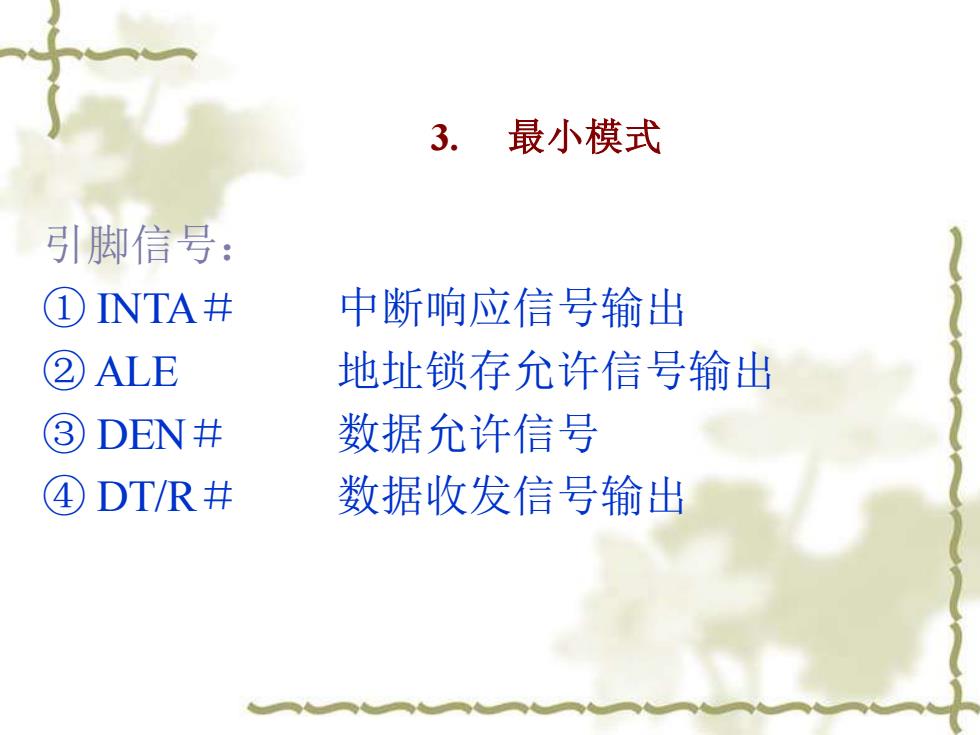 3.　最小模式

引脚信号：
① INTA＃　　中断响应信号输出
② ALE　　地址锁存允许信号输出
③ DEN＃　　数据允许信号
④ DT/R＃　　数据收发信号输出